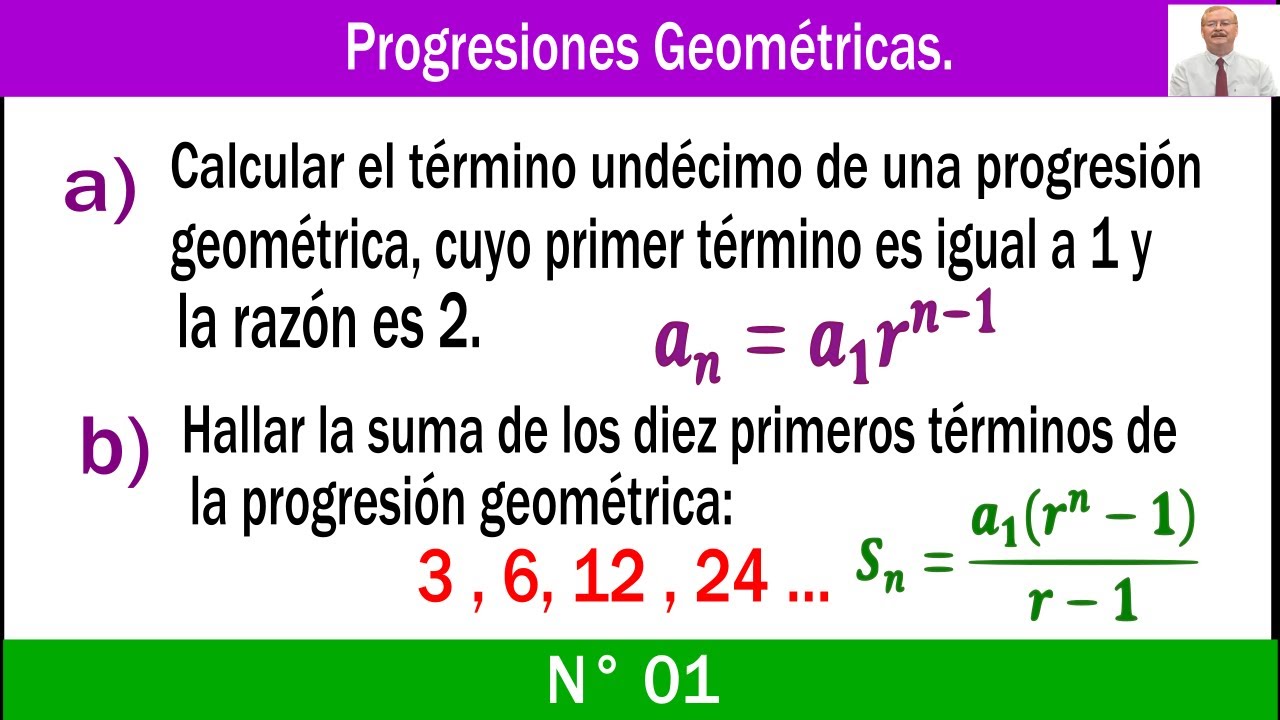 Progresiones Geométricas.

a) Calcular el término undécimo de una progresión geométrica, cuyo primer término es igual a 1 y la razón es 2.

$a_n = a_1 r^{n-1}$

b) Hallar la suma de los diez primeros términos de la progresión geométrica:

3 , 6, 12 , 24 ...

$S_n = \frac{a_1(r^n - 1)}{r - 1}$

N° 01